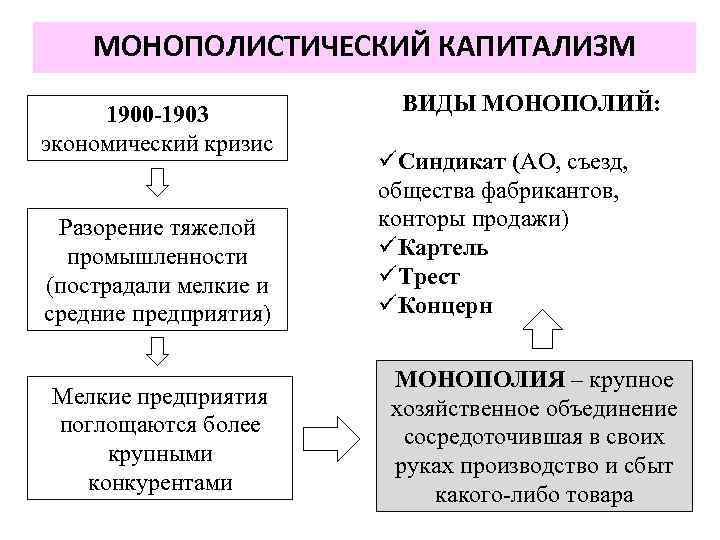 МОНОПОЛИСТИЧЕСКИЙ КАПИТАЛИЗМ

1900-1903
экономический кризис

Разорение тяжелой промышленности (пострадали мелкие и средние предприятия)

Мелкие предприятия поглощаются более крупными конкурентами

ВИДЫ МОНОПОЛИЙ:

✓Синдикат (АО, съезд, общества фабрикантов, конторы продажи)
✓Картель
✓Трест
✓Концерн

МОНОПОЛИЯ – крупное хозяйственное объединение сосредоточившая в своих руках производство и сбыт какого-либо товара